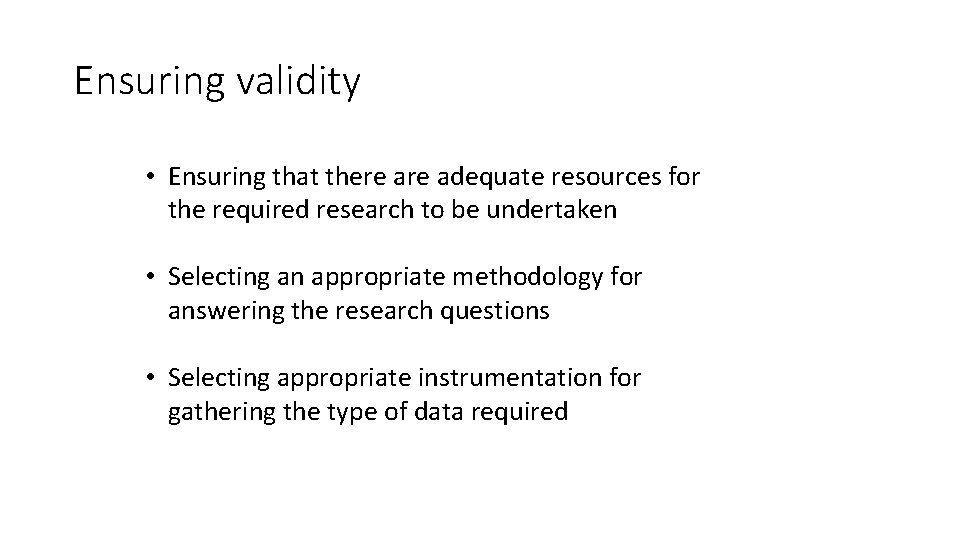 Ensuring validity

• Ensuring that there are adequate resources for the required research to be undertaken

• Selecting an appropriate methodology for answering the research questions

• Selecting appropriate instrumentation for gathering the type of data required